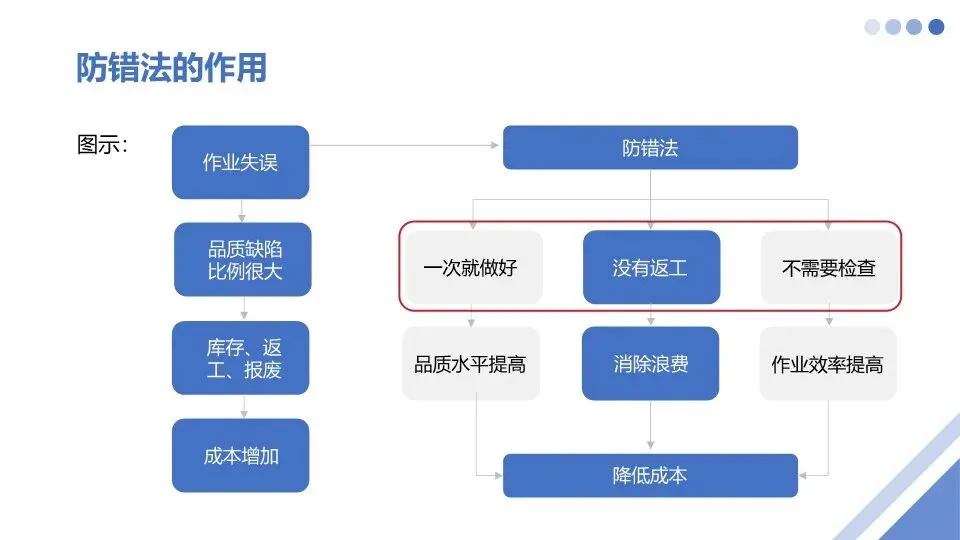 防错法的作用

图示：

作业失误

品质缺陷比例很大

库存、返工、报废

成本增加

防错法

一次就做好

没有返工

不需要检查

品质水平提高

消除浪费

作业效率提高

降低成本